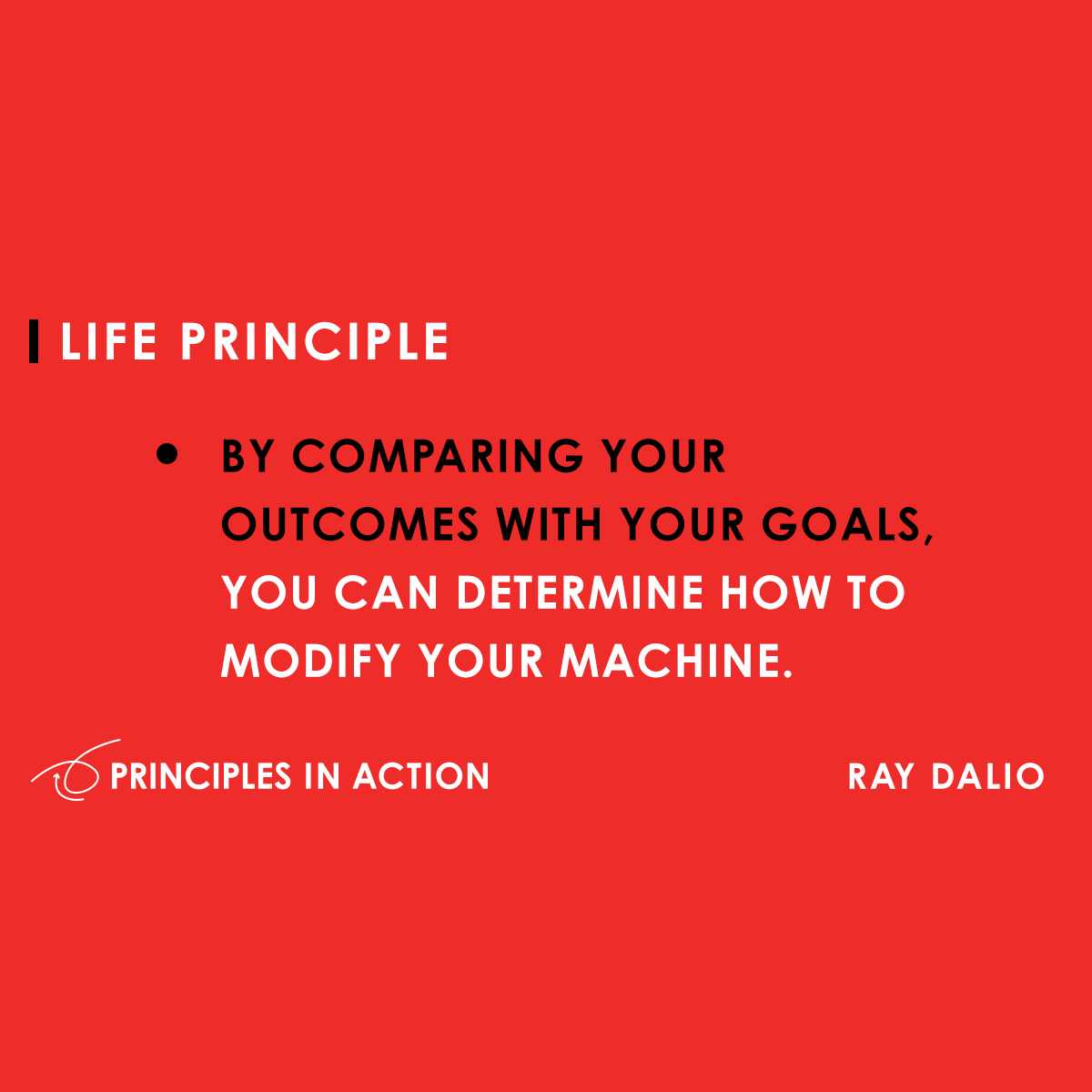 LIFE PRINCIPLE

• BY COMPARING YOUR OUTCOMES WITH YOUR GOALS, YOU CAN DETERMINE HOW TO MODIFY YOUR MACHINE.

PRINCIPLES IN ACTION

RAY DALIO